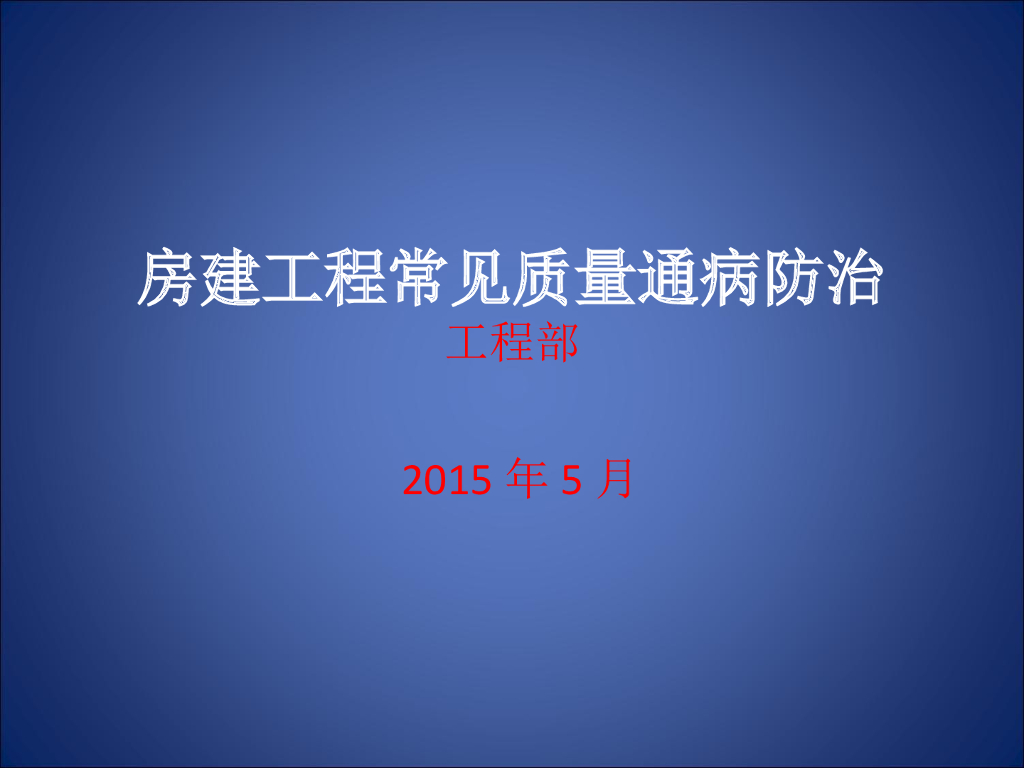 房建工程常见质量通病防治

工程部

2015 年 5 月